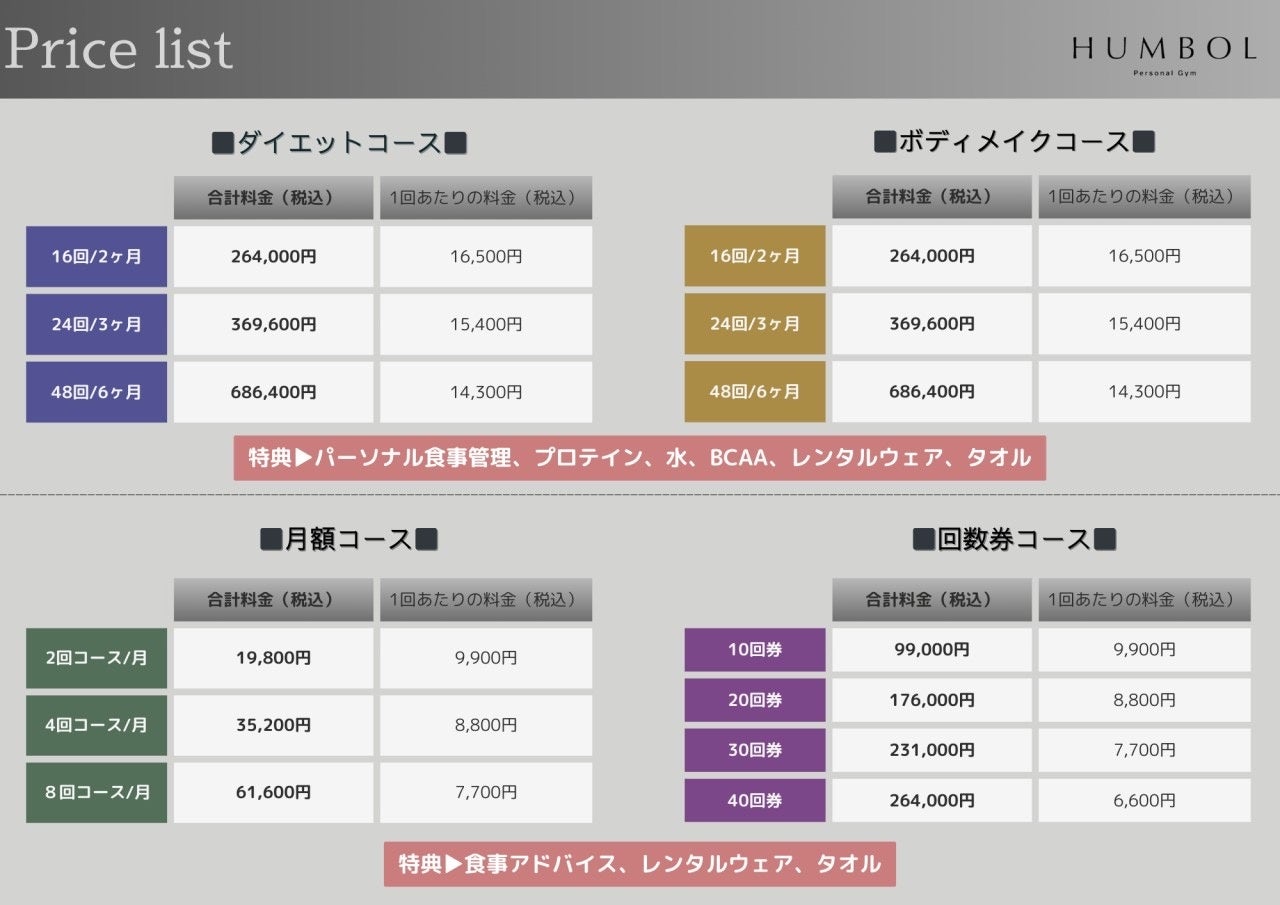 Price list

HUMBOL
Personal Gym

■ダイエットコース■

| | 合計料金（税込） | 1回あたりの料金（税込） |
|---|---|---|
| 16回/2ヶ月 | 264,000円 | 16,500円 |
| 24回/3ヶ月 | 369,600円 | 15,400円 |
| 48回/6ヶ月 | 686,400円 | 14,300円 |

■ボディメイクコース■

| | 合計料金（税込） | 1回あたりの料金（税込） |
|---|---|---|
| 16回/2ヶ月 | 264,000円 | 16,500円 |
| 24回/3ヶ月 | 369,600円 | 15,400円 |
| 48回/6ヶ月 | 686,400円 | 14,300円 |

特典▶パーソナル食事管理、プロテイン、水、BCAA、レンタルウェア、タオル

■月額コース■

| | 合計料金（税込） | 1回あたりの料金（税込） |
|---|---|---|
| 2回コース/月 | 19,800円 | 9,900円 |
| 4回コース/月 | 35,200円 | 8,800円 |
| 8回コース/月 | 61,600円 | 7,700円 |

■回数券コース■

| | 合計料金（税込） | 1回あたりの料金（税込） |
|---|---|---|
| 10回券 | 99,000円 | 9,900円 |
| 20回券 | 176,000円 | 8,800円 |
| 30回券 | 231,000円 | 7,700円 |
| 40回券 | 264,000円 | 6,600円 |

特典▶食事アドバイス、レンタルウェア、タオル